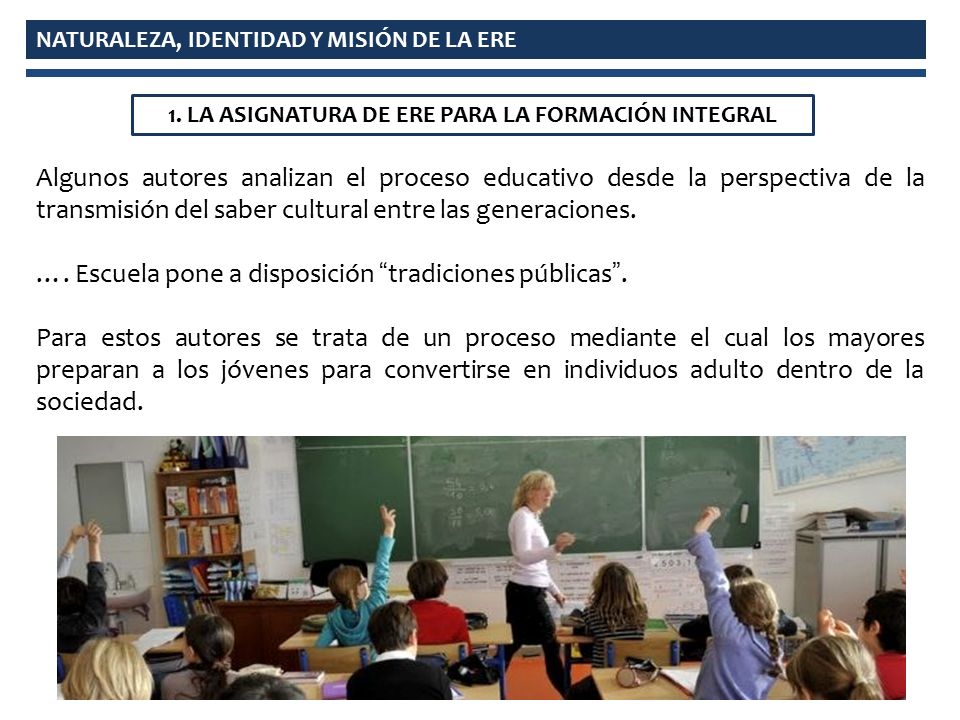 NATURALEZA, IDENTIDAD Y MISIÓN DE LA ERE

1. LA ASIGNATURA DE ERE PARA LA FORMACIÓN INTEGRAL

Algunos autores analizan el proceso educativo desde la perspectiva de la transmisión del saber cultural entre las generaciones.

…. Escuela pone a disposición “tradiciones públicas”.

Para estos autores se trata de un proceso mediante el cual los mayores preparan a los jóvenes para convertirse en individuos adulto dentro de la sociedad.